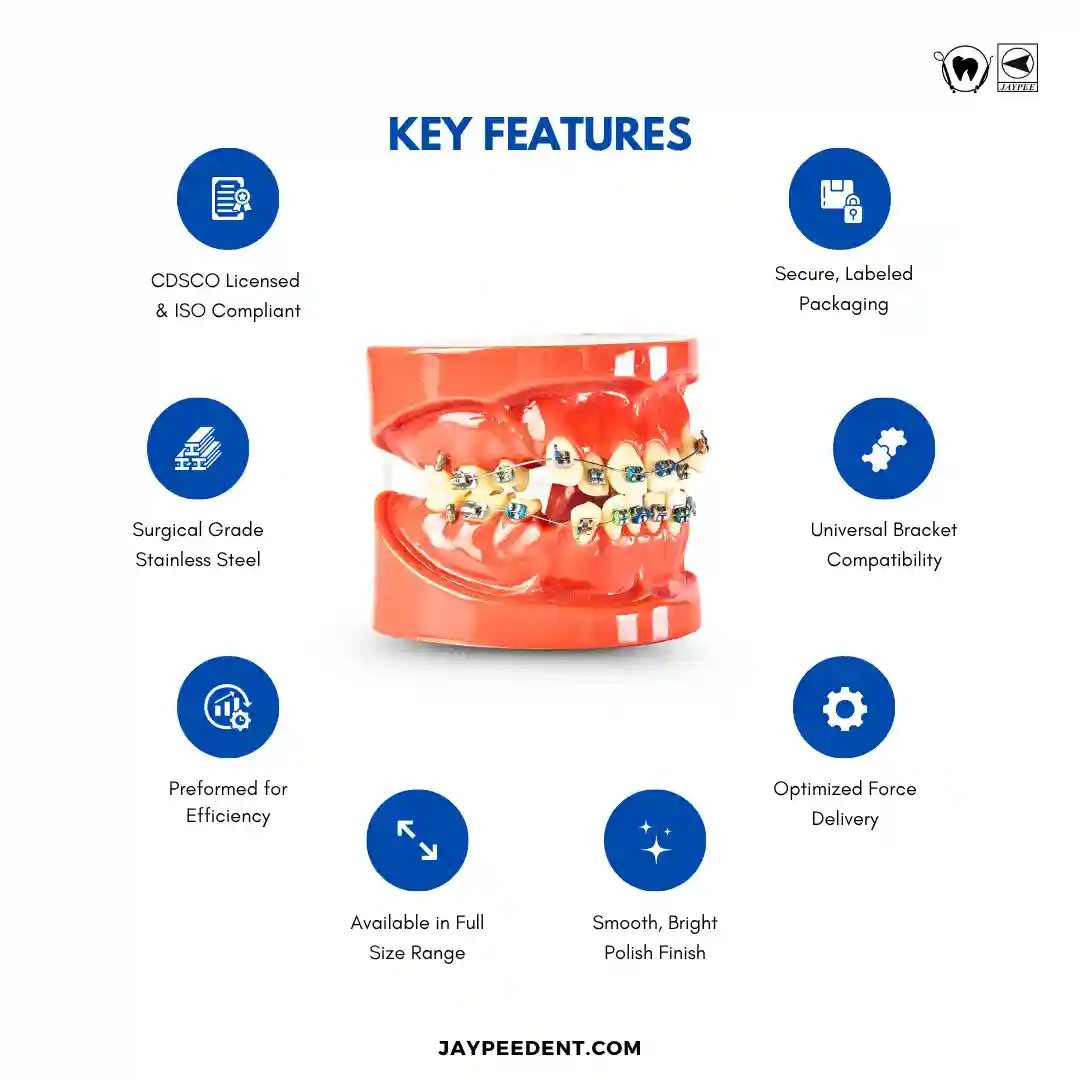 JAYPEE

KEY FEATURES

CDSCO Licensed & ISO Compliant

Secure, Labeled Packaging

Surgical Grade Stainless Steel

Universal Bracket Compatibility

Preformed for Efficiency

Optimized Force Delivery

Available in Full Size Range

Smooth, Bright Polish Finish

JAYPEEDENT.COM